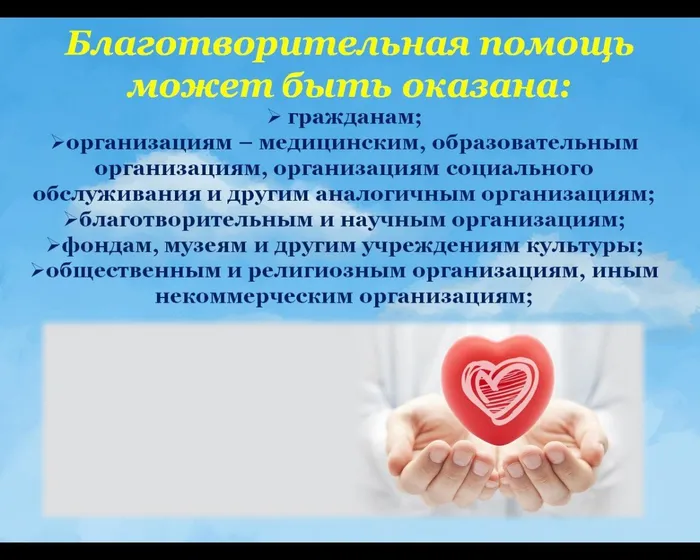 Благотворительная помощь может быть оказана:

➢ гражданам;
➢организациям – медицинским, образовательным организациям, организациям социального обслуживания и другим аналогичным организациям;
➢благотворительным и научным организациям;
➢фондам, музеям и другим учреждениям культуры;
➢общественным и религиозным организациям, иным некоммерческим организациям;